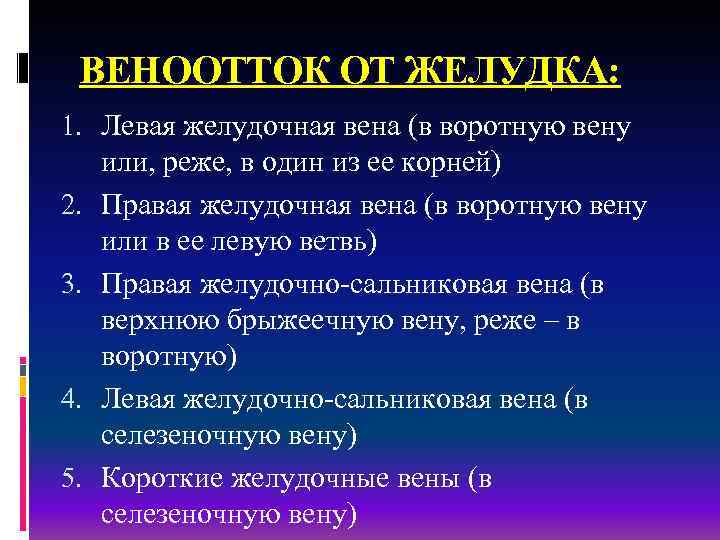 ВЕНООТТОК ОТ ЖЕЛУДКА:

1. Левая желудочная вена (в воротную вену или, реже, в один из ее корней)
2. Правая желудочная вена (в воротную вену или в ее левую ветвь)
3. Правая желудочно-сальниковая вена (в верхнюю брыжеечную вену, реже – в воротную)
4. Левая желудочно-сальниковая вена (в селезеночную вену)
5. Короткие желудочные вены (в селезеночную вену)